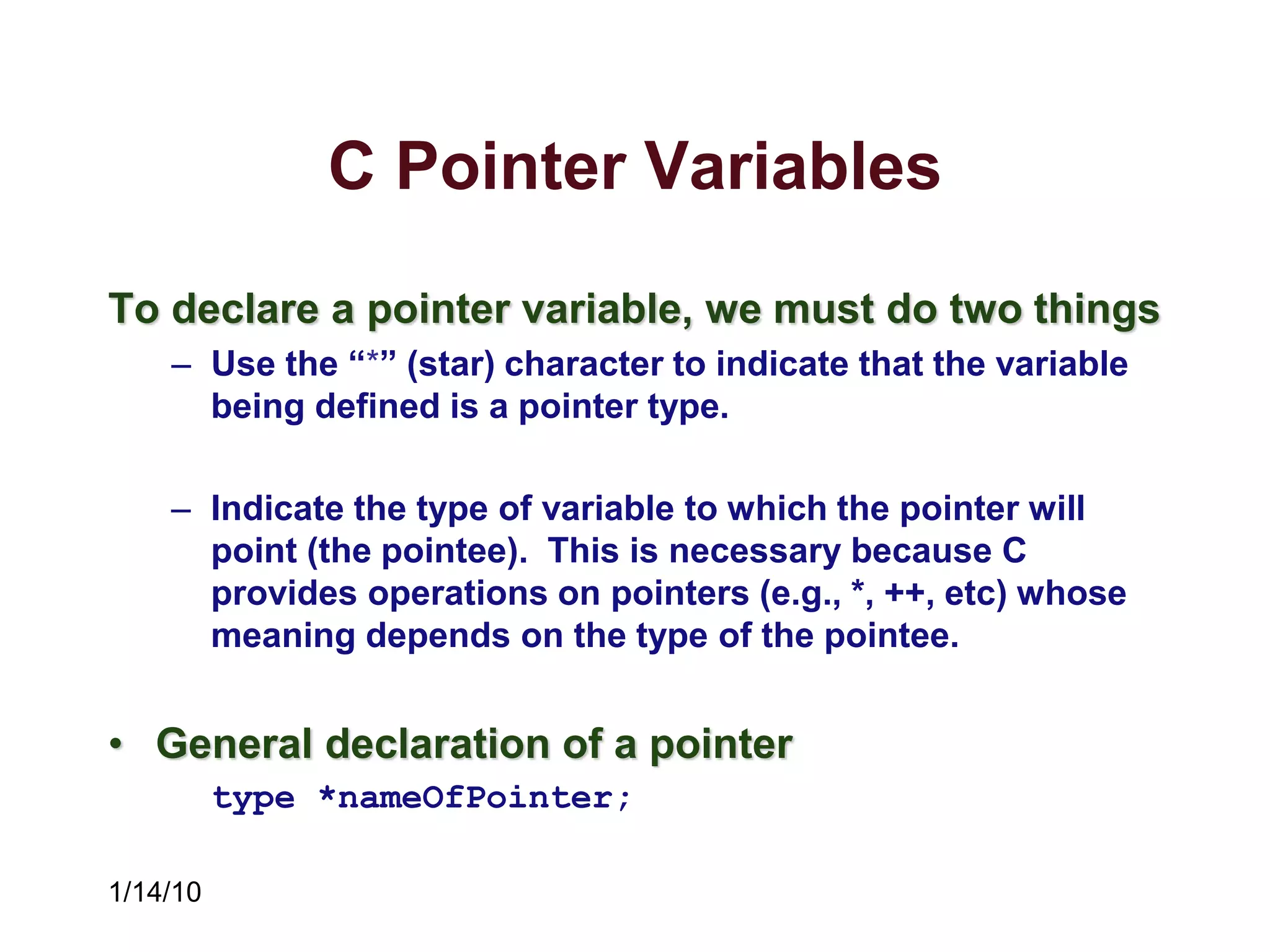 C Pointer Variables

To declare a pointer variable, we must do two things

– Use the “*” (star) character to indicate that the variable being defined is a pointer type.

– Indicate the type of variable to which the pointer will point (the pointee). This is necessary because C provides operations on pointers (e.g., *, ++, etc) whose meaning depends on the type of the pointee.

• General declaration of a pointer

type *nameOfPointer;

1/14/10